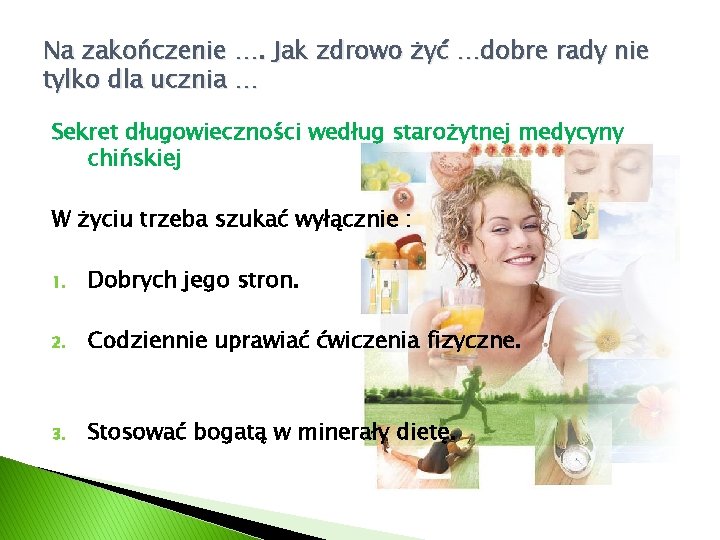 Na zakończenie …. Jak zdrowo żyć …dobre rady nie tylko dla ucznia …

Sekret długowieczności według starożytnej medycyny chińskiej

W życiu trzeba szukać wyłącznie :

1. Dobrych jego stron.

2. Codziennie uprawiać ćwiczenia fizyczne.

3. Stosować bogatą w minerały dietę.